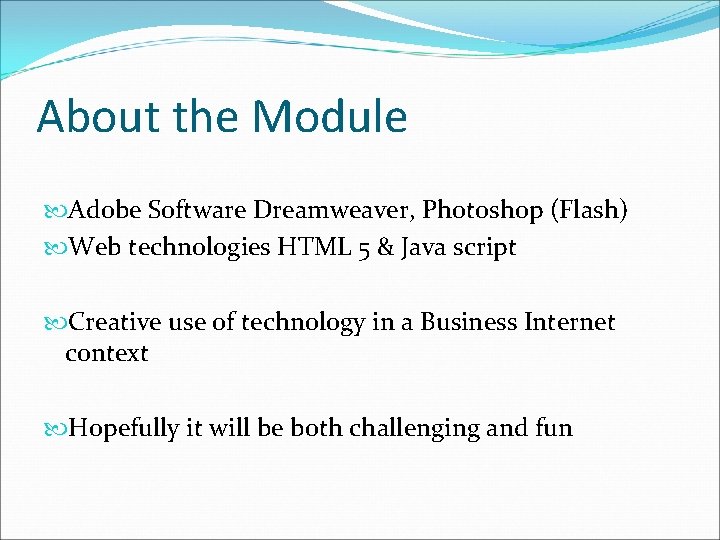 About the Module

Adobe Software Dreamweaver, Photoshop (Flash)
Web technologies HTML 5 & Java script

Creative use of technology in a Business Internet context

Hopefully it will be both challenging and fun